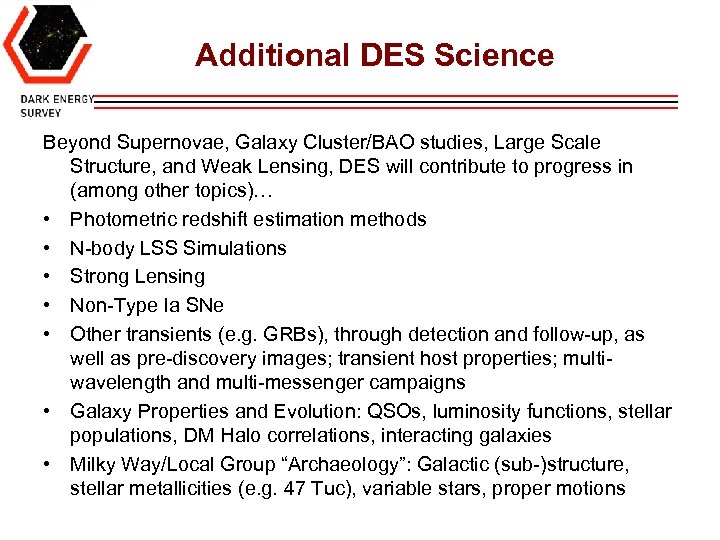 DARK ENERGY SURVEY

Additional DES Science

Beyond Supernovae, Galaxy Cluster/BAO studies, Large Scale Structure, and Weak Lensing, DES will contribute to progress in (among other topics)…

• Photometric redshift estimation methods
• N-body LSS Simulations
• Strong Lensing
• Non-Type Ia SNe
• Other transients (e.g. GRBs), through detection and follow-up, as well as pre-discovery images; transient host properties; multi-wavelength and multi-messenger campaigns
• Galaxy Properties and Evolution: QSOs, luminosity functions, stellar populations, DM Halo correlations, interacting galaxies
• Milky Way/Local Group “Archaeology”: Galactic (sub-)structure, stellar metallicities (e.g. 47 Tuc), variable stars, proper motions